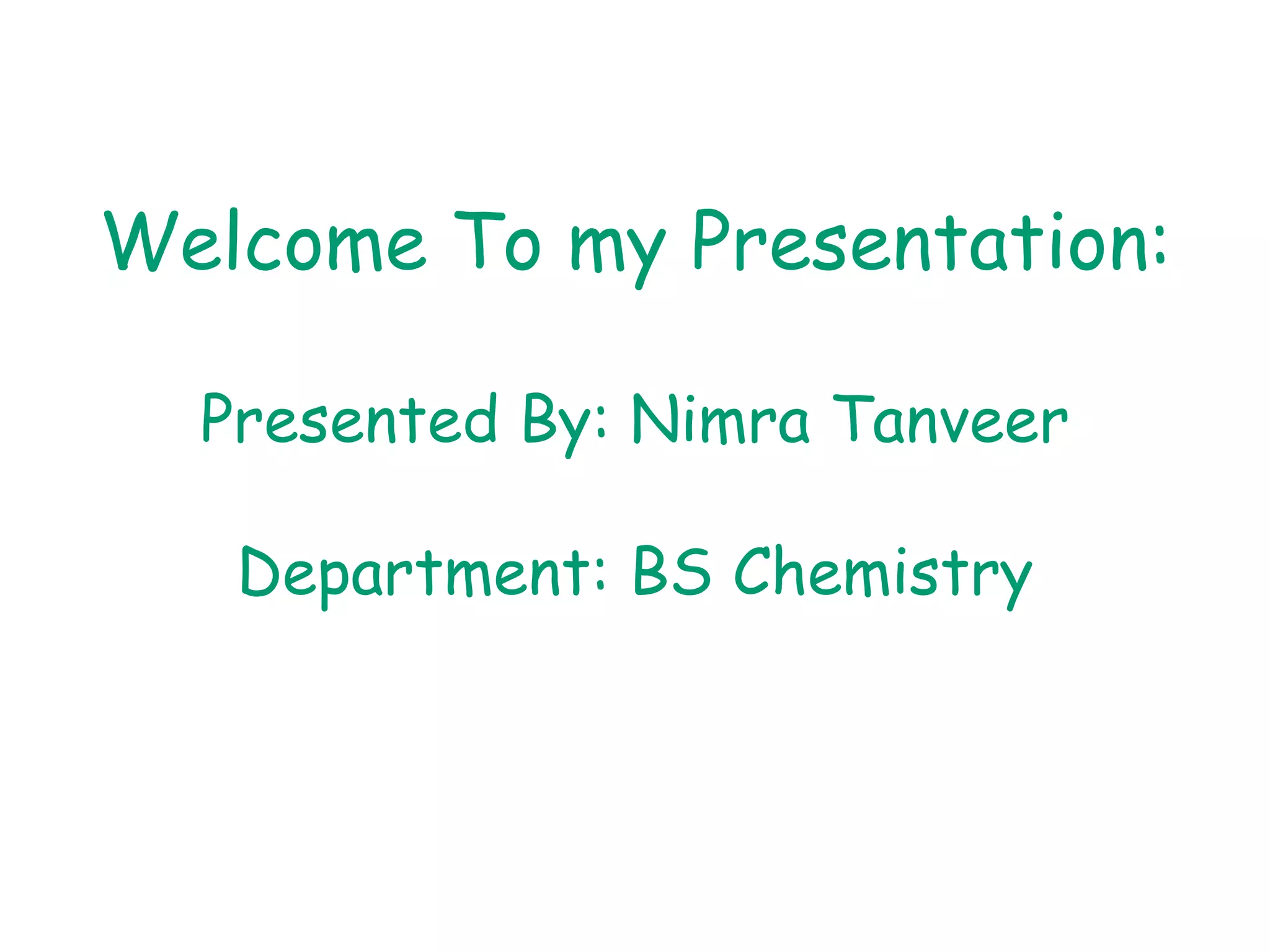 Welcome To my Presentation:

Presented By: Nimra Tanveer

Department: BS Chemistry